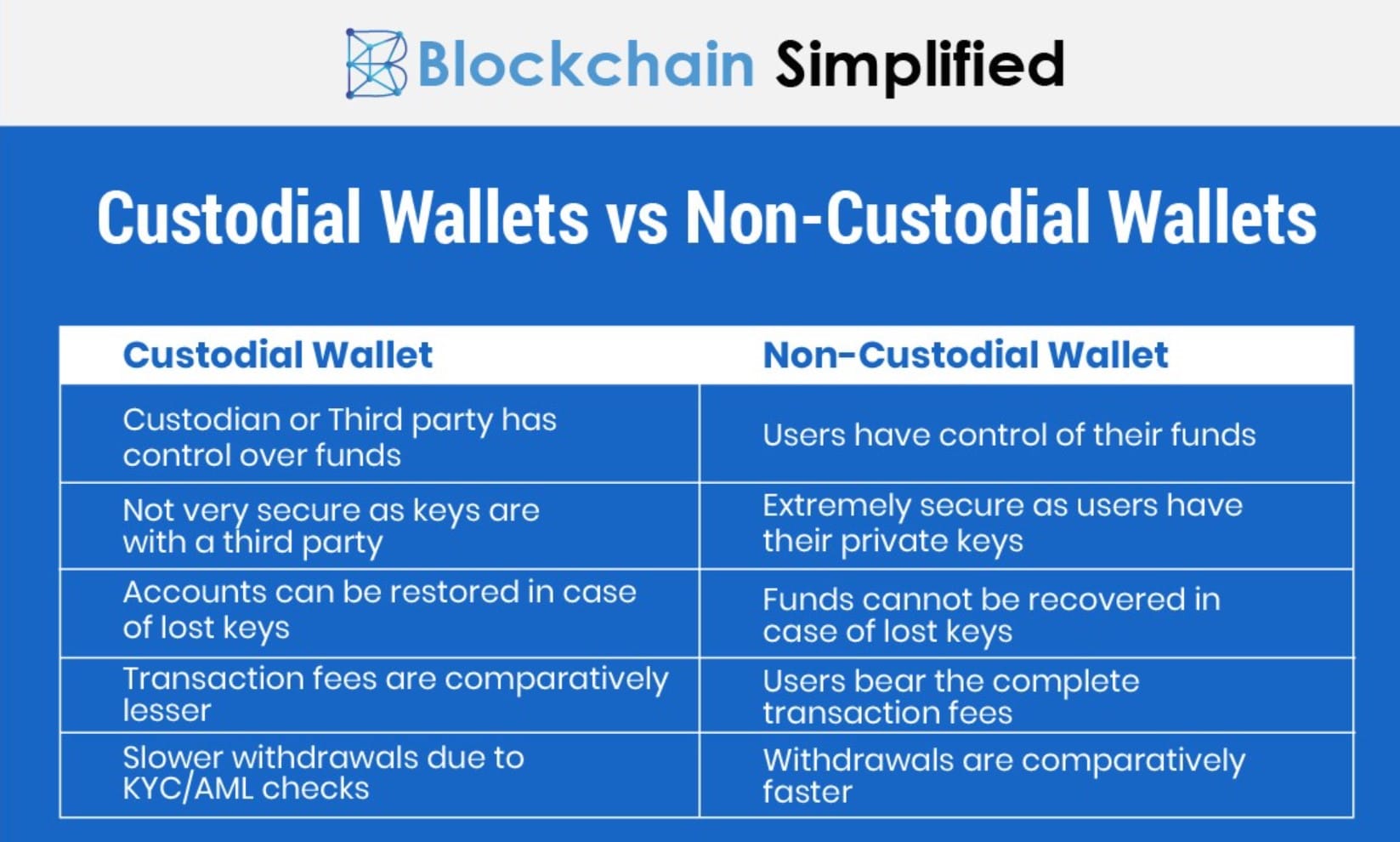 Blockchain Simplified

Custodial Wallets vs Non-Custodial Wallets

| Custodial Wallet | Non-Custodial Wallet |
|---|---|
| Custodian or Third party has control over funds | Users have control of their funds |
| Not very secure as keys are with a third party | Extremely secure as users have their private keys |
| Accounts can be restored in case of lost keys | Funds cannot be recovered in case of lost keys |
| Transaction fees are comparatively lesser | Users bear the complete transaction fees |
| Slower withdrawals due to KYC/AML checks | Withdrawals are comparatively faster |